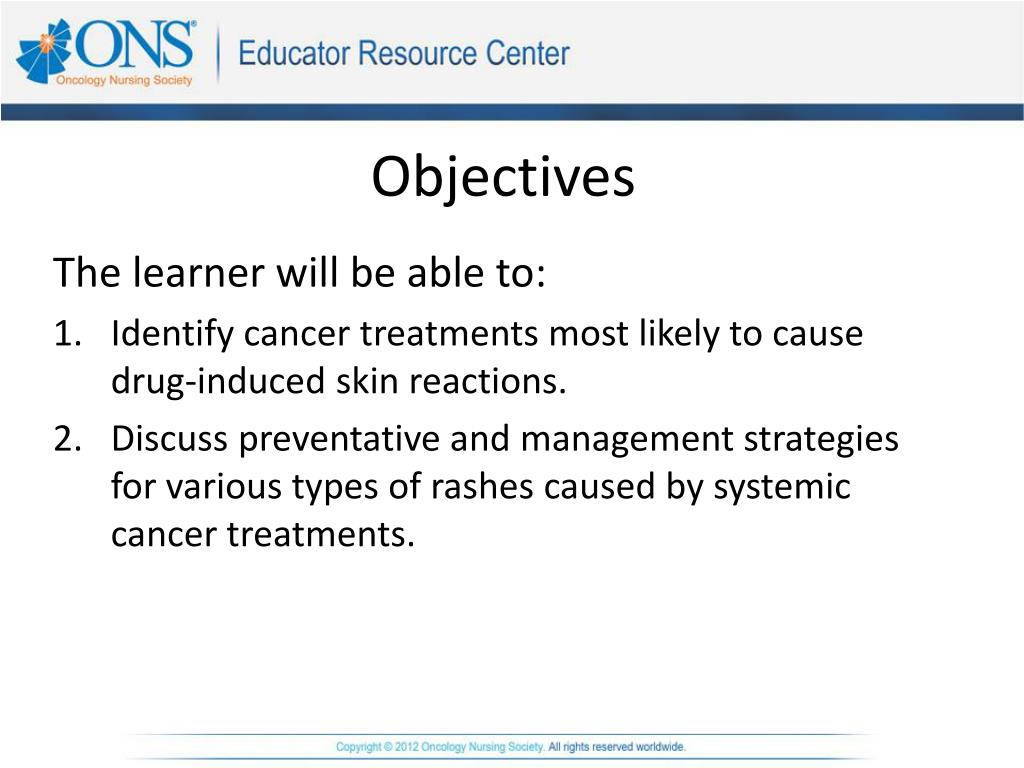 ONS®
Oncology Nursing Society

Educator Resource Center

Objectives

The learner will be able to:

1. Identify cancer treatments most likely to cause drug-induced skin reactions.
2. Discuss preventative and management strategies for various types of rashes caused by systemic cancer treatments.

Copyright © 2012 Oncology Nursing Society. All rights reserved worldwide.